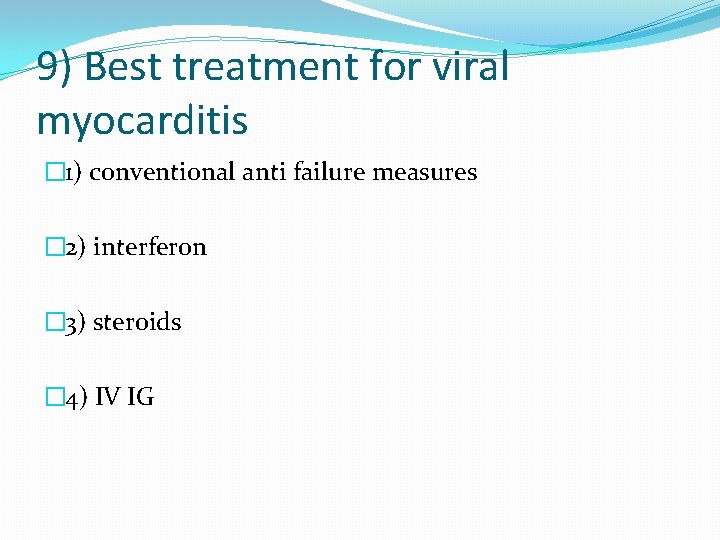 9) Best treatment for viral myocarditis

1) conventional anti failure measures

2) interferon

3) steroids

4) IV IG